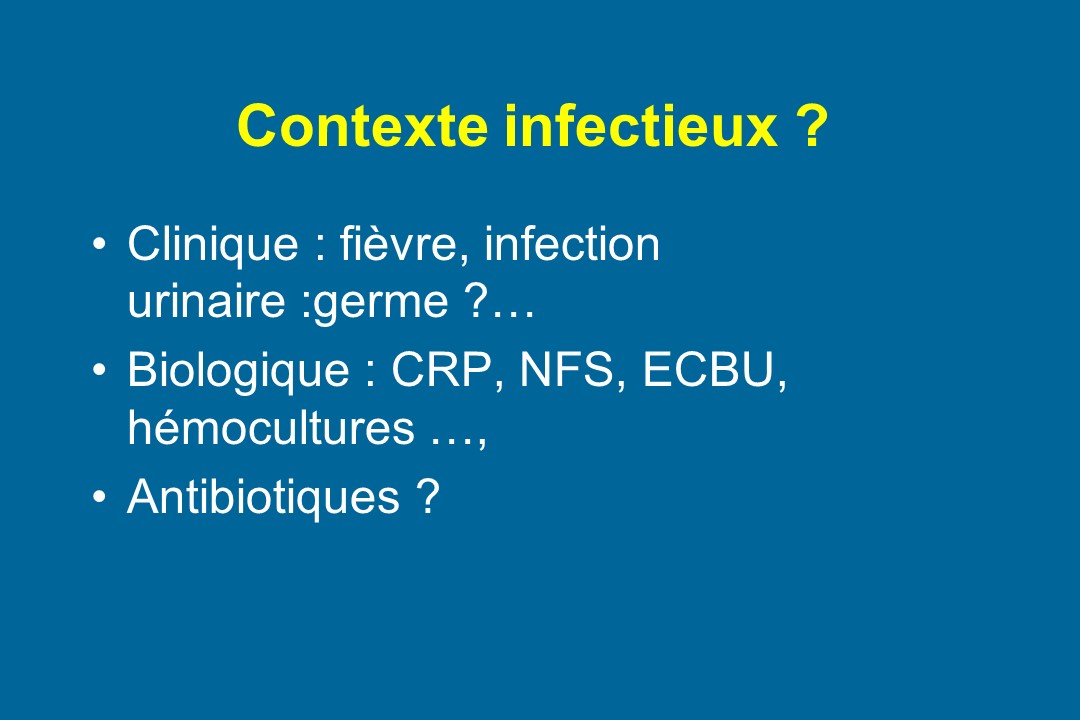 Contexte infectieux ?

• Clinique : fièvre, infection urinaire :germe ?…
• Biologique : CRP, NFS, ECBU, hémocultures …,
• Antibiotiques ?